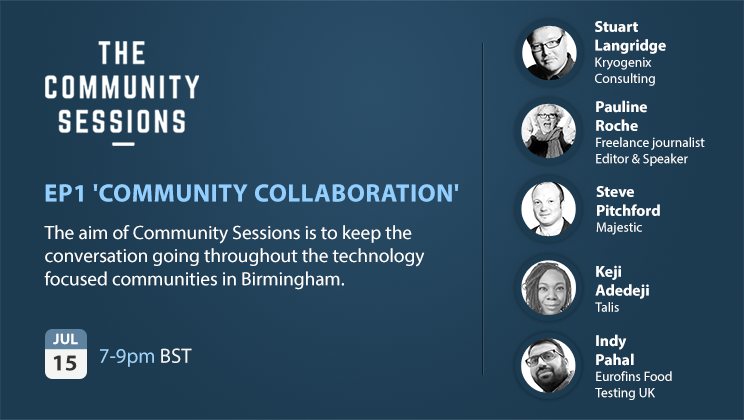 THE COMMUNITY SESSIONS

EP1 'COMMUNITY COLLABORATION'

The aim of Community Sessions is to keep the conversation going throughout the technology focused communities in Birmingham.

JUL
15

7-9pm BST

Stuart Langridge
Kryogenix Consulting

Pauline Roche
Freelance journalist
Editor & Speaker

Steve Pitchford
Majestic

Keji Adedeji
Talis

Indy Pahal
Eurofins Food Testing UK